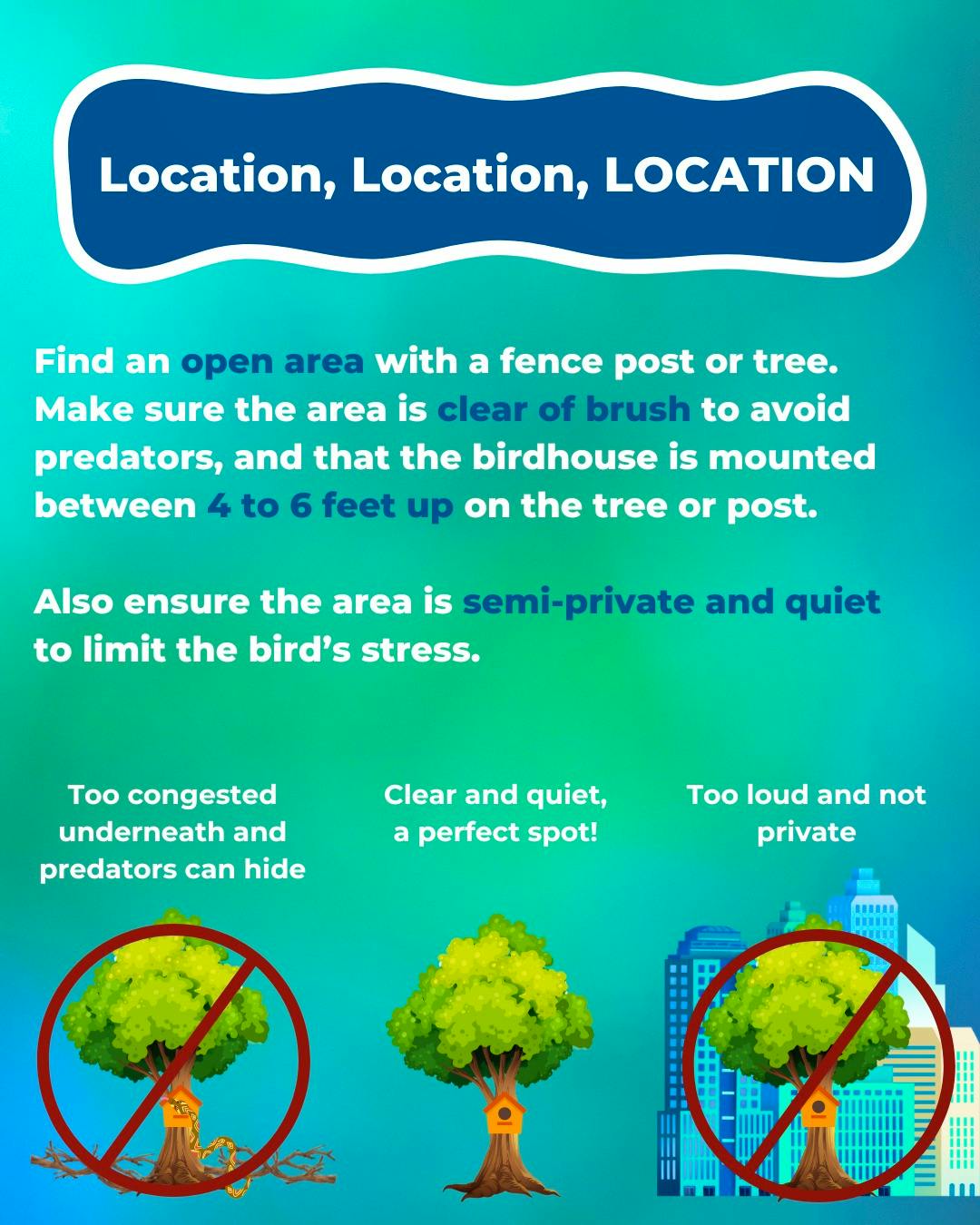 Location, Location, LOCATION

Find an open area with a fence post or tree. Make sure the area is clear of brush to avoid predators, and that the birdhouse is mounted between 4 to 6 feet up on the tree or post.

Also ensure the area is semi-private and quiet to limit the bird's stress.

Too congested underneath and predators can hide

Clear and quiet, a perfect spot!

Too loud and not private